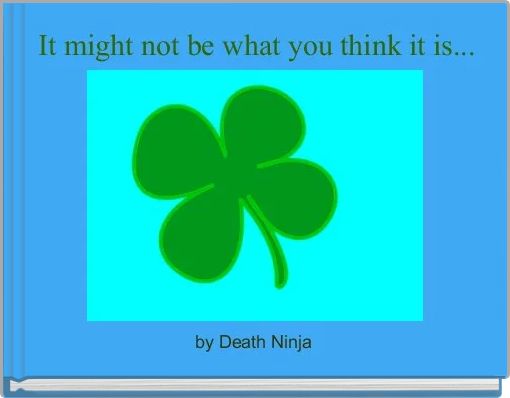 It might not be what you think it is...

by Death Ninja